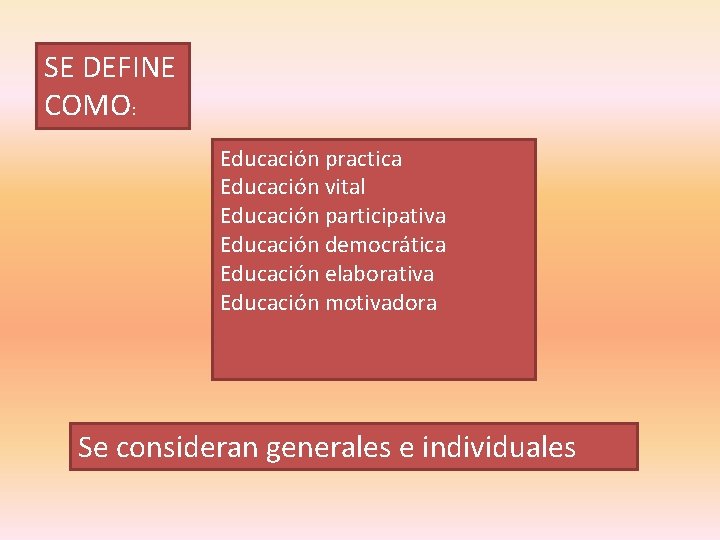 SE DEFINE COMO:

Educación practica
Educación vital
Educación participativa
Educación democrática
Educación elaborativa
Educación motivadora

Se consideran generales e individuales